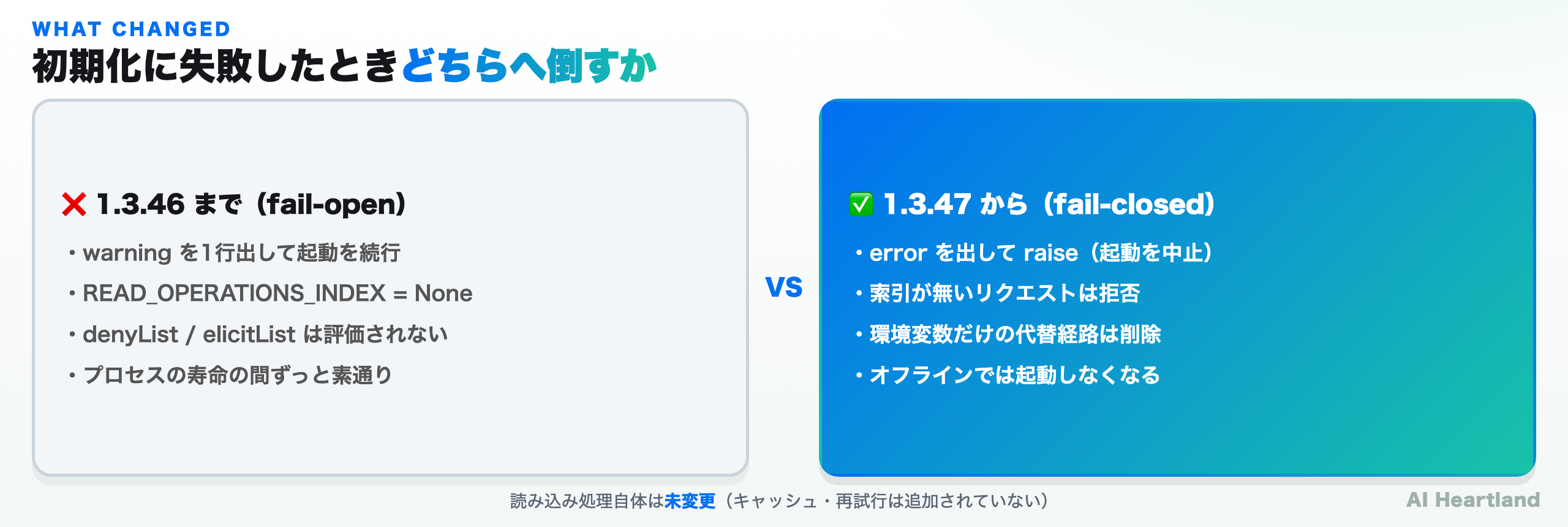 WHAT CHANGED
初期化に失敗したときどちらへ倒すか

❌ 1.3.46 まで（fail-open）
・warning を1行出して起動を続行
・READ_OPERATIONS_INDEX = None
・denyList / elicitList は評価されない
・プロセスの寿命の間ずっと素通り

VS

✅ 1.3.47 から（fail-closed）
・error を出して raise（起動を中止）
・索引が無いリクエストは拒否
・環境変数だけの代替経路は削除
・オフラインでは起動しなくなる

読み込み処理自体は未変更（キャッシュ・再試行は追加されていない）

AI Heartland